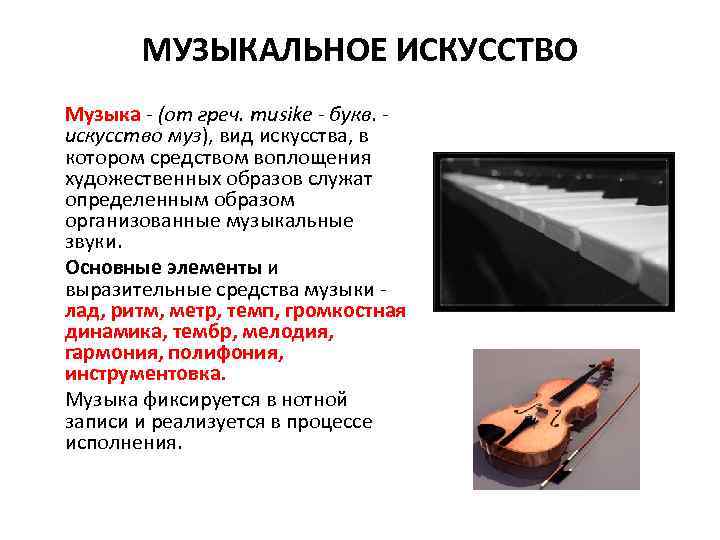 МУЗЫКАЛЬНОЕ ИСКУССТВО

Музыка - (от греч. musike - букв. - искусство муз), вид искусства, в котором средством воплощения художественных образов служат определенным образом организованные музыкальные звуки.

Основные элементы и выразительные средства музыки - лад, ритм, метр, темп, громкостная динамика, тембр, мелодия, гармония, полифония, инструментовка.

Музыка фиксируется в нотной записи и реализуется в процессе исполнения.